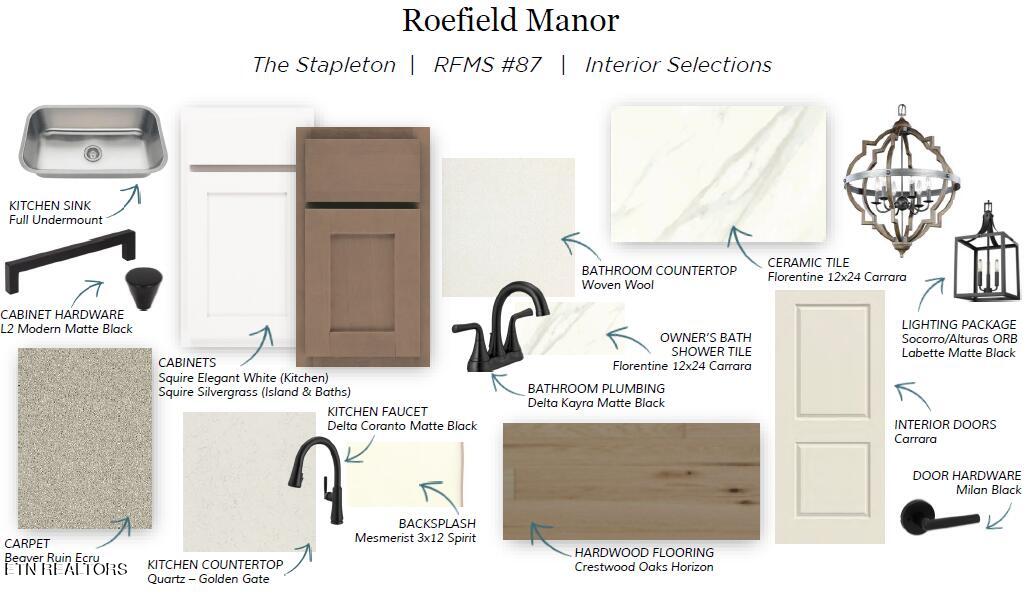 Roefield Manor

The Stapleton | RFMS #87 | Interior Selections

KITCHEN SINK
Full Undermount

CABINET HARDWARE
L2 Modern Matte Black

CABINETS
Squire Elegant White (Kitchen)
Squire Silvergrass (Island & Baths)

CARPET
Beaver Ruin Ecru

ETN REALTORS

KITCHEN COUNTERTOP
Quartz – Golden Gate

KITCHEN FAUCET
Delta Coranto Matte Black

BACKSPLASH
Mesmerist 3x12 Spirit

BATHROOM COUNTERTOP
Woven Wool

OWNER'S BATH
SHOWER TILE
Florentine 12x24 Carrara

BATHROOM PLUMBING
Delta Kayra Matte Black

HARDWOOD FLOORING
Crestwood Oaks Horizon

CERAMIC TILE
Florentine 12x24 Carrara

LIGHTING PACKAGE
Socorro/Alturas ORB
Labette Matte Black

INTERIOR DOORS
Carrara

DOOR HARDWARE
Milan Black